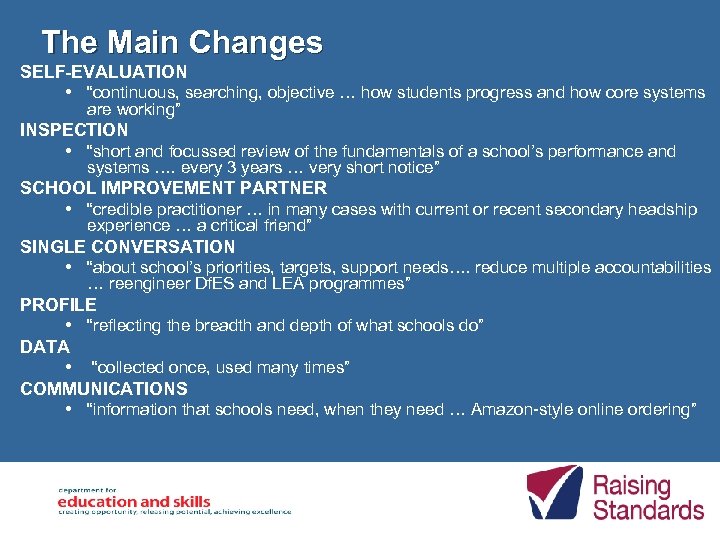 The Main Changes

SELF-EVALUATION

• "continuous, searching, objective … how students progress and how core systems are working"

INSPECTION

• "short and focussed review of the fundamentals of a school's performance and systems …. every 3 years … very short notice"

SCHOOL IMPROVEMENT PARTNER

• "credible practitioner … in many cases with current or recent secondary headship experience … a critical friend"

SINGLE CONVERSATION

• "about school's priorities, targets, support needs…. reduce multiple accountabilities … reengineer DfES and LEA programmes"

PROFILE

• "reflecting the breadth and depth of what schools do"

DATA

• "collected once, used many times"

COMMUNICATIONS

• "information that schools need, when they need … Amazon-style online ordering"

department for
education and skills
creating opportunity, releasing potential, achieving excellence

Raising Standards